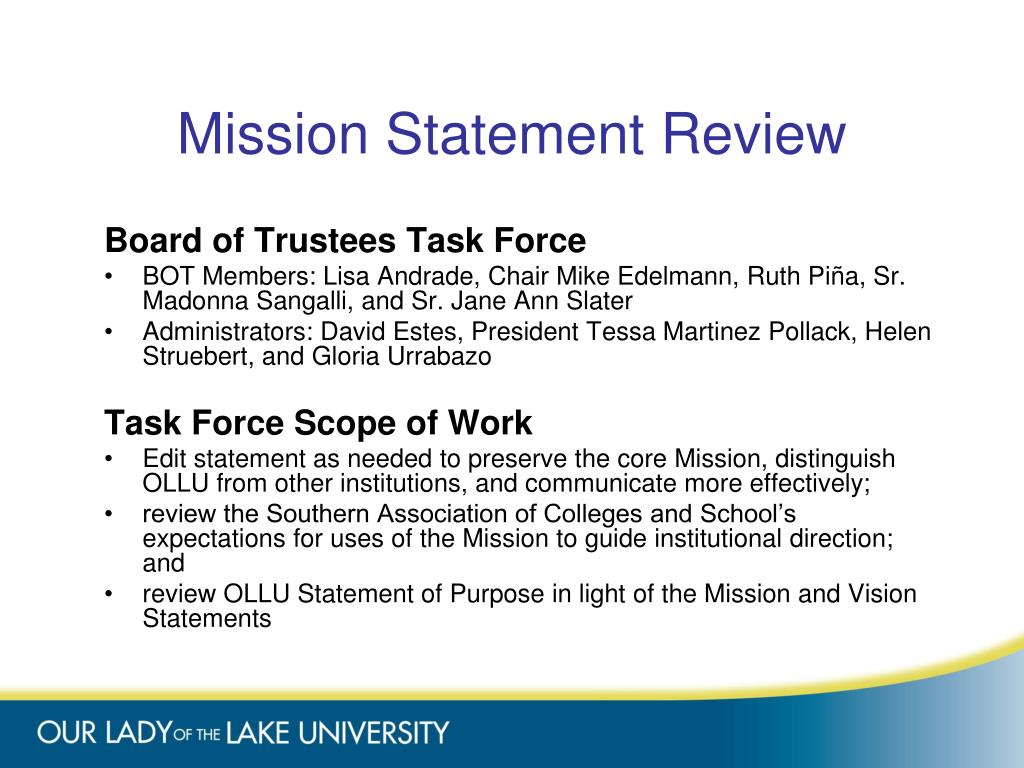 Mission Statement Review

Board of Trustees Task Force

• BOT Members: Lisa Andrade, Chair Mike Edelmann, Ruth Piña, Sr. Madonna Sangalli, and Sr. Jane Ann Slater
• Administrators: David Estes, President Tessa Martinez Pollack, Helen Struebert, and Gloria Urrabazo

Task Force Scope of Work

• Edit statement as needed to preserve the core Mission, distinguish OLLU from other institutions, and communicate more effectively;
• review the Southern Association of Colleges and School's expectations for uses of the Mission to guide institutional direction; and
• review OLLU Statement of Purpose in light of the Mission and Vision Statements

OUR LADY OF THE LAKE UNIVERSITY